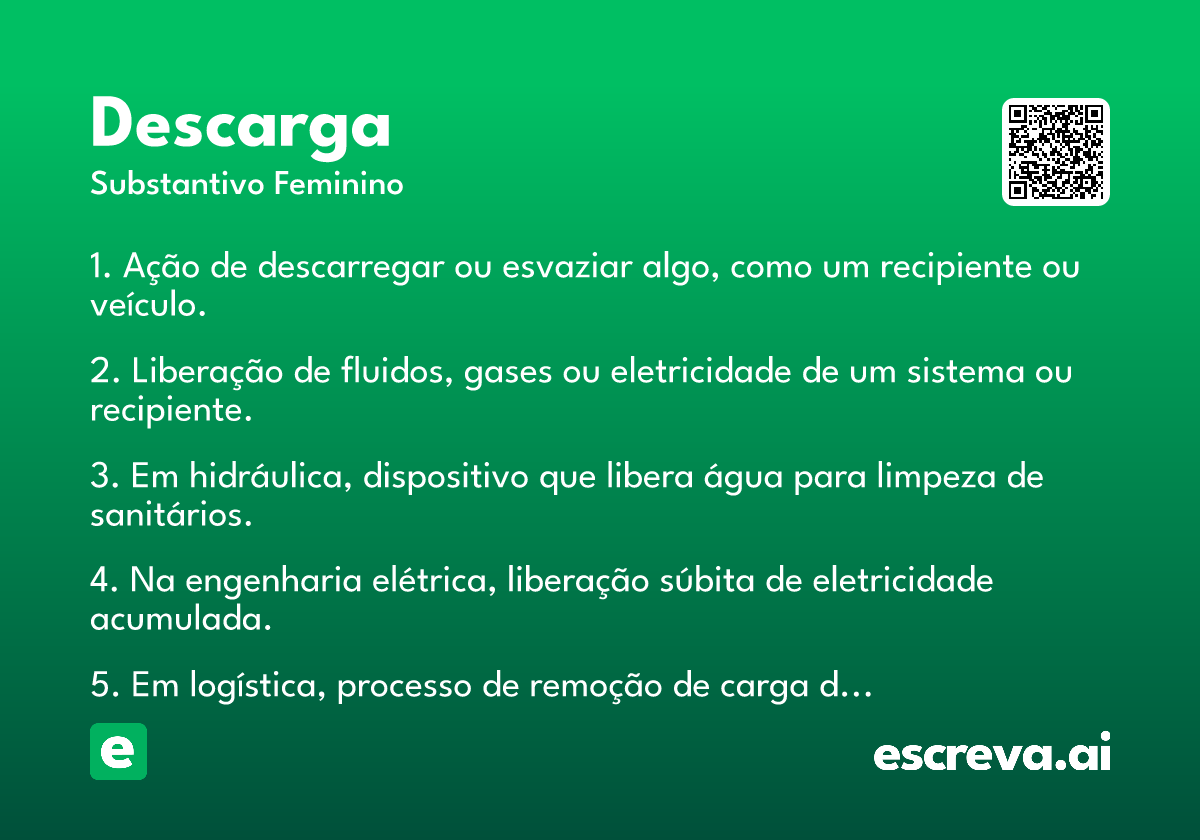 Descarga
Substantivo Feminino

1. Ação de descarregar ou esvaziar algo, como um recipiente ou veículo.

2. Liberação de fluidos, gases ou eletricidade de um sistema ou recipiente.

3. Em hidráulica, dispositivo que libera água para limpeza de sanitários.

4. Na engenharia elétrica, liberação súbita de eletricidade acumulada.

5. Em logística, processo de remoção de carga d...

e

escreva.ai